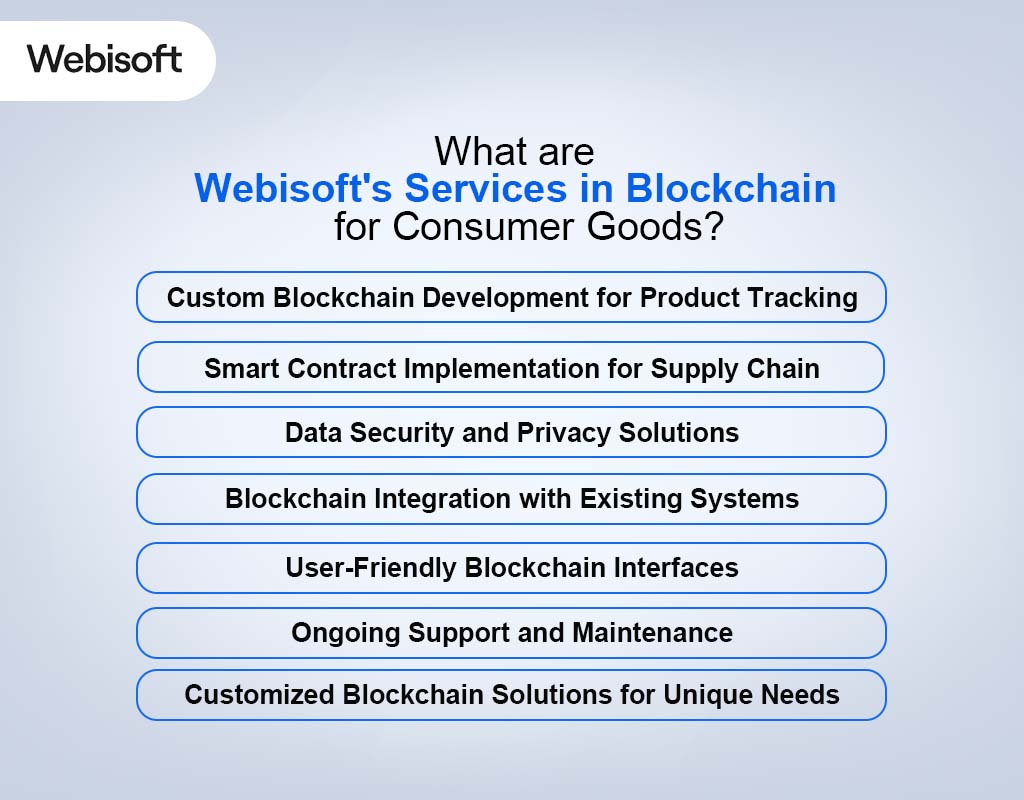 Webisoft

What are
Webisoft's Services in Blockchain
for Consumer Goods?

Custom Blockchain Development for Product Tracking

Smart Contract Implementation for Supply Chain

Data Security and Privacy Solutions

Blockchain Integration with Existing Systems

User-Friendly Blockchain Interfaces

Ongoing Support and Maintenance

Customized Blockchain Solutions for Unique Needs